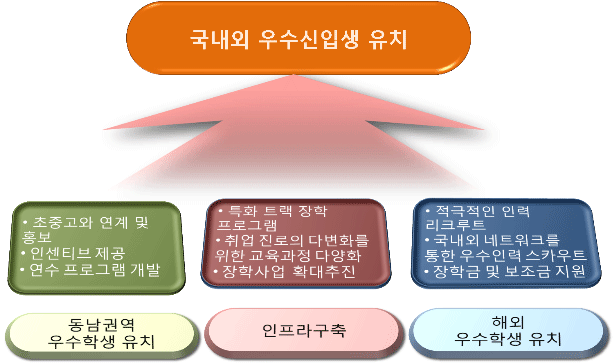 국내외 우수신입생 유치

• 초중고와 연계 및 홍보
• 인센티브 제공
• 연수 프로그램 개발

• 특화 트랙 장학 프로그램
• 취업 진로의 다변화를 위한 교육과정 다양화
• 장학사업 확대추진

• 적극적인 인력 리크루트
• 국내외 네트워크를 통한 우수인력 스카우트
• 장학금 및 보조금 지원

동남권역 우수학생 유치

인프라구축

해외 우수학생 유치